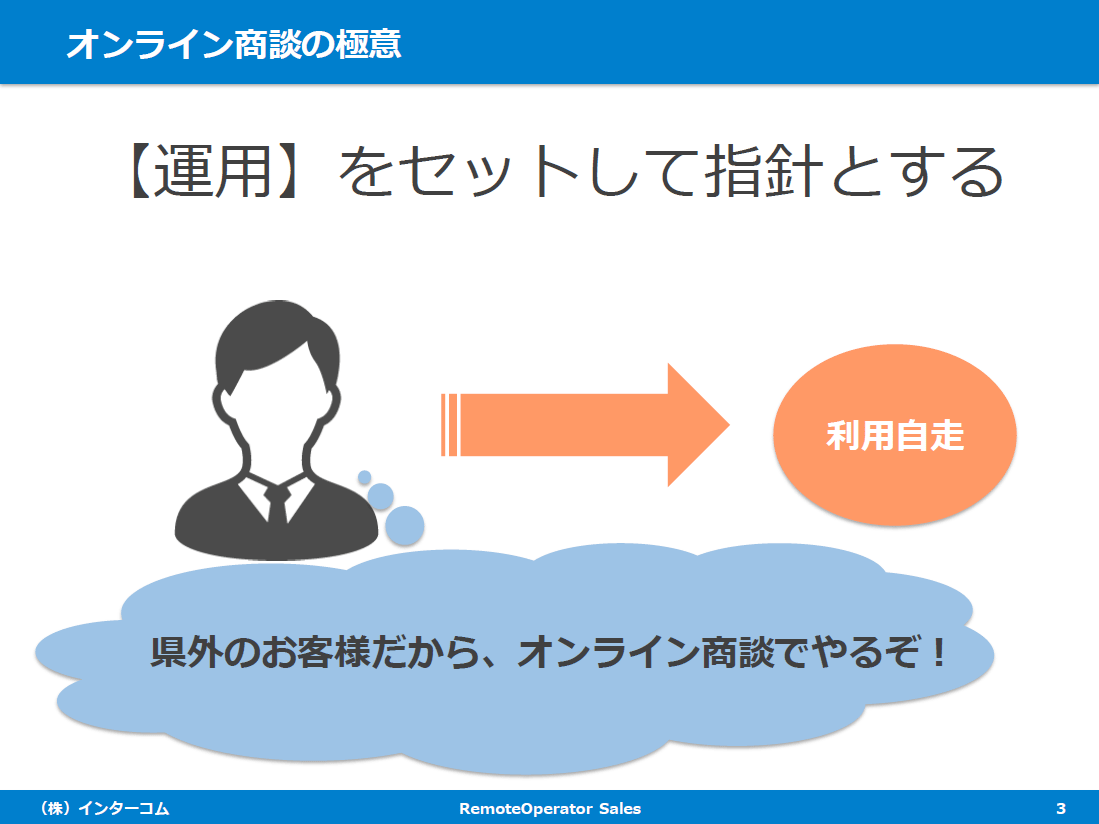 オンライン商談の極意

【運用】をセットして指針とする

利用自走

県外のお客様だから、オンライン商談でやるぞ！

（株）インターコム

RemoteOperator Sales

3